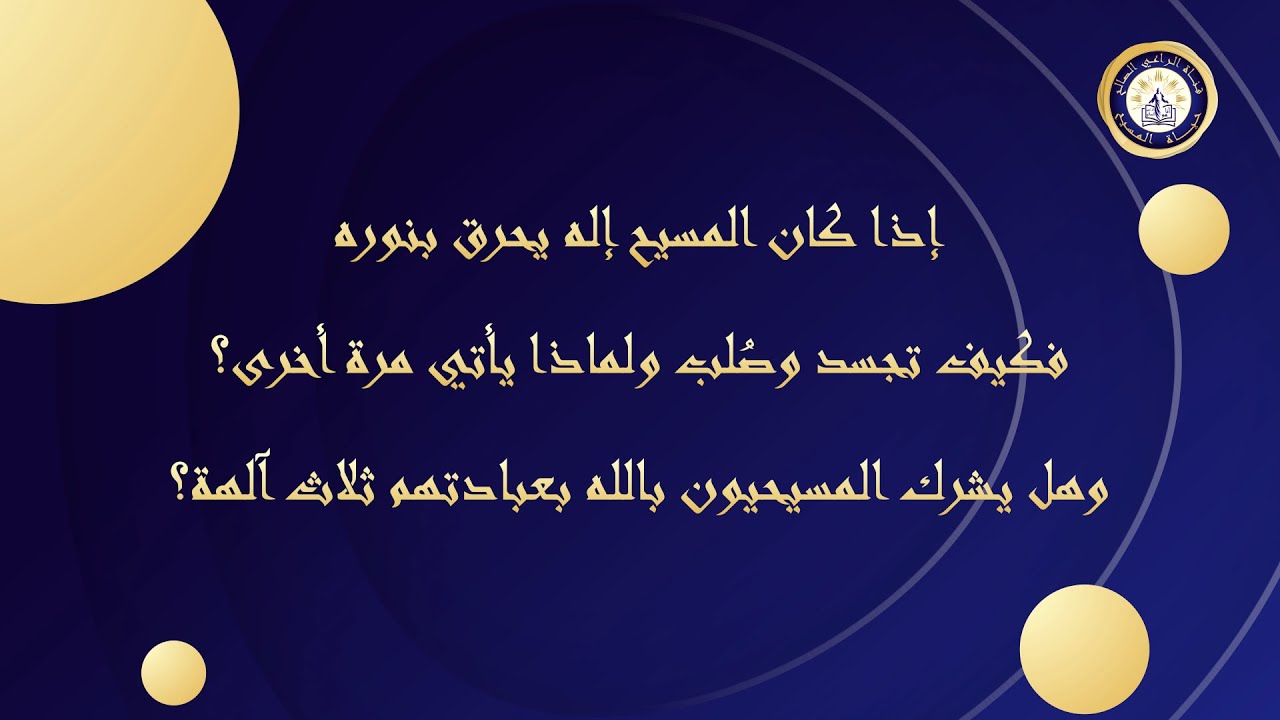 قناة الراعي الصالح
حياة المسيح

إذا كان المسيح إله يحرق بنوره

فكيف تجسد وصُلب ولماذا يأتي مرة أخرى؟

وهل يشرك المسيحيون بالله بعبادتهم ثلاث آلهة؟